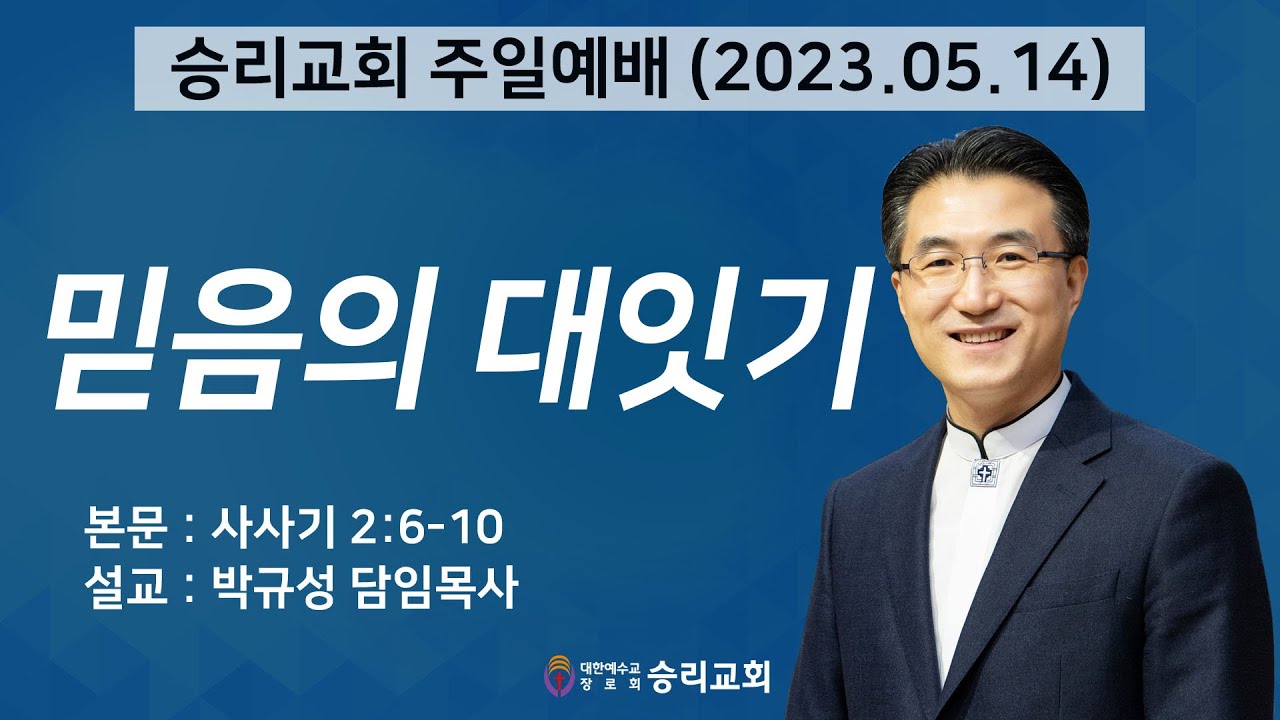 승리교회 주일예배 (2023.05.14)

믿음의 대잇기

본문 : 사사기 2:6-10
설교 : 박규성 담임목사

대한예수교
장로회 승리교회